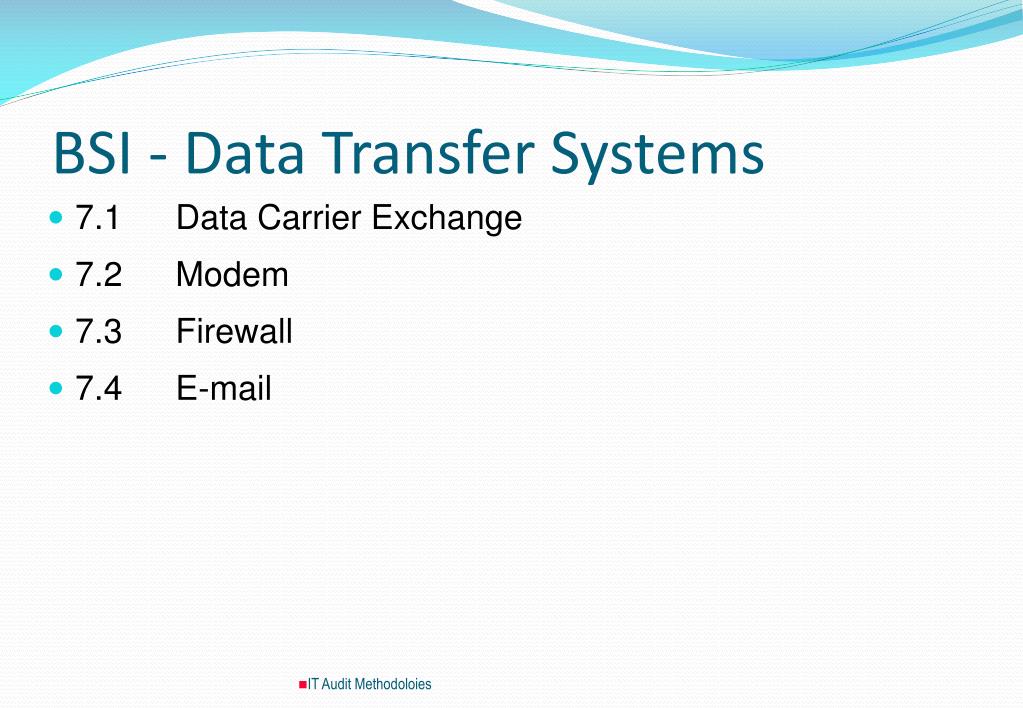 BSI - Data Transfer Systems

- 7.1 Data Carrier Exchange
- 7.2 Modem
- 7.3 Firewall
- 7.4 E-mail

IT Audit Methodoloies